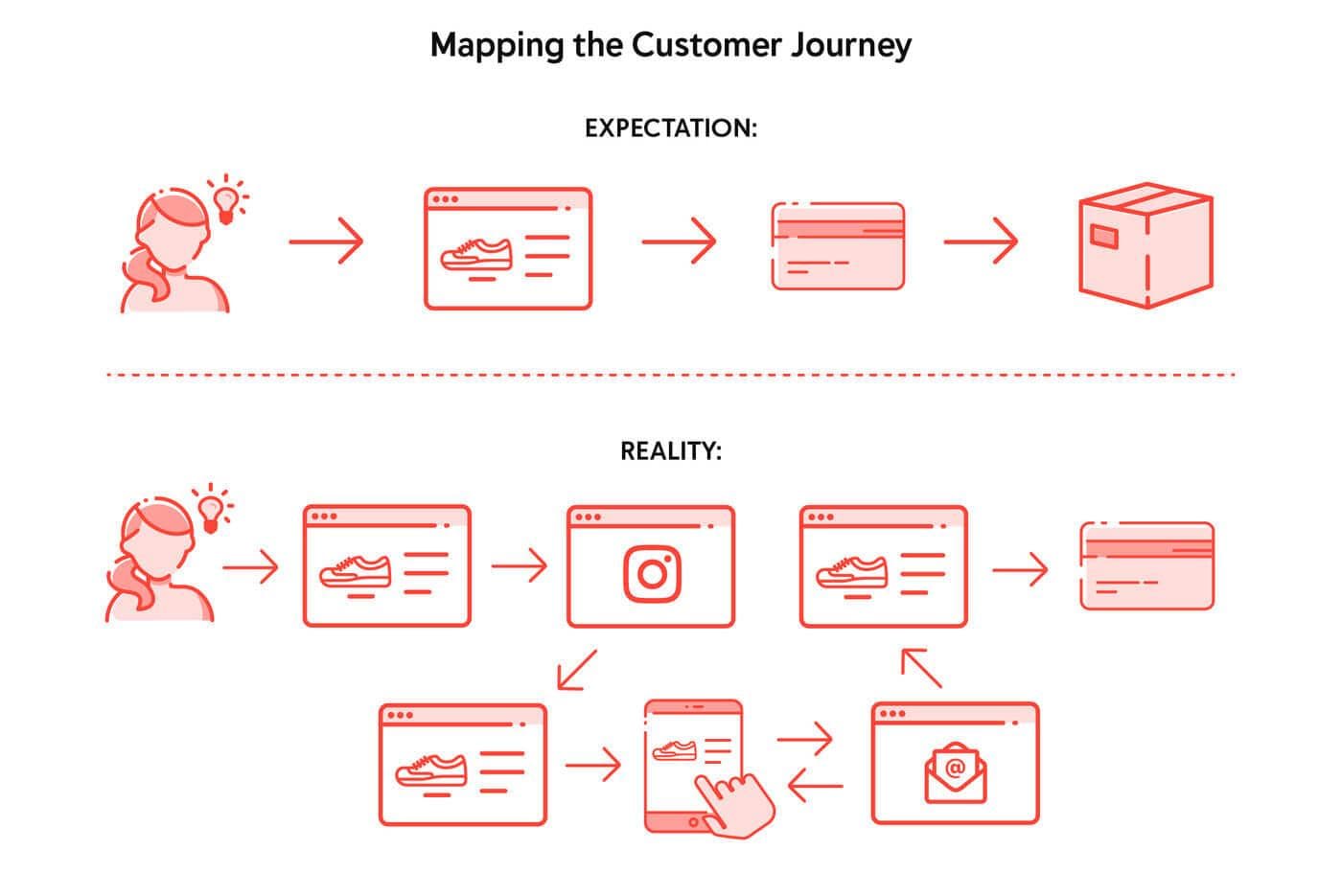 Mapping the Customer Journey

EXPECTATION:

REALITY:

@